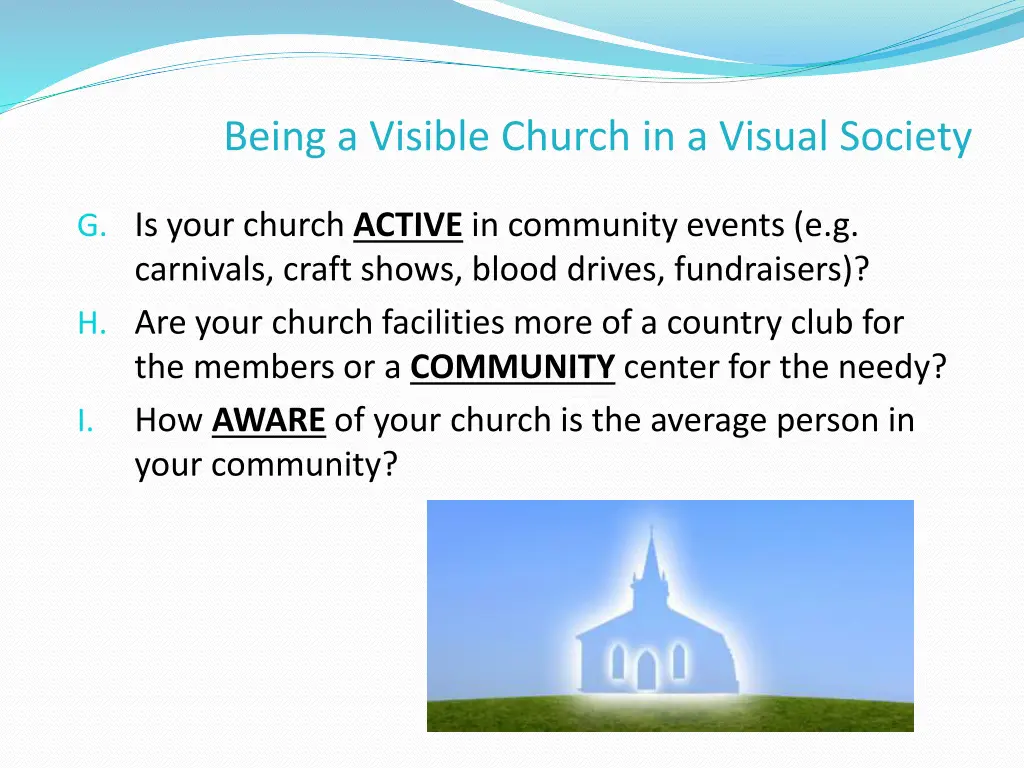 Being a Visible Church in a Visual Society

G. Is your church ACTIVE in community events (e.g. carnivals, craft shows, blood drives, fundraisers)?

H. Are your church facilities more of a country club for the members or a COMMUNITY center for the needy?

I. How AWARE of your church is the average person in your community?